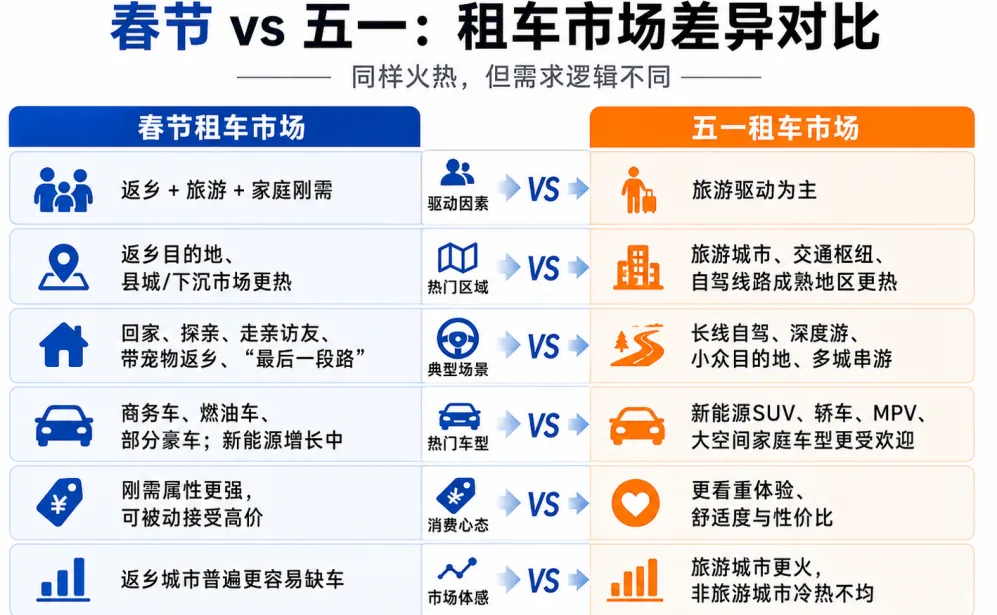 春节 vs 五一：租车市场差异对比

同样火热，但需求逻辑不同

| 春节租车市场 | | 五一租车市场 |
|---|---|---|
| 返乡 + 旅游 + 家庭刚需 | 驱动因素 VS | 旅游驱动为主 |
| 返乡目的地、县城/下沉市场更热 | 热门区域 VS | 旅游城市、交通枢纽、自驾线路成熟地区更热 |
| 回家、探亲、走亲访友、带宠物返乡、“最后一段路” | 典型场景 VS | 长线自驾、深度游、小众目的地、多城串游 |
| 商务车、燃油车、部分豪车；新能源增长中 | 热门车型 VS | 新能源SUV、轿车、MPV、大空间家庭车型更受欢迎 |
| 刚需属性更强，可被动接受高价 | 消费心态 VS | 更看重体验、舒适度与性价比 |
| 返乡城市普遍更容易缺车 | 市场体感 VS | 旅游城市更火，非旅游城市冷热不均 |